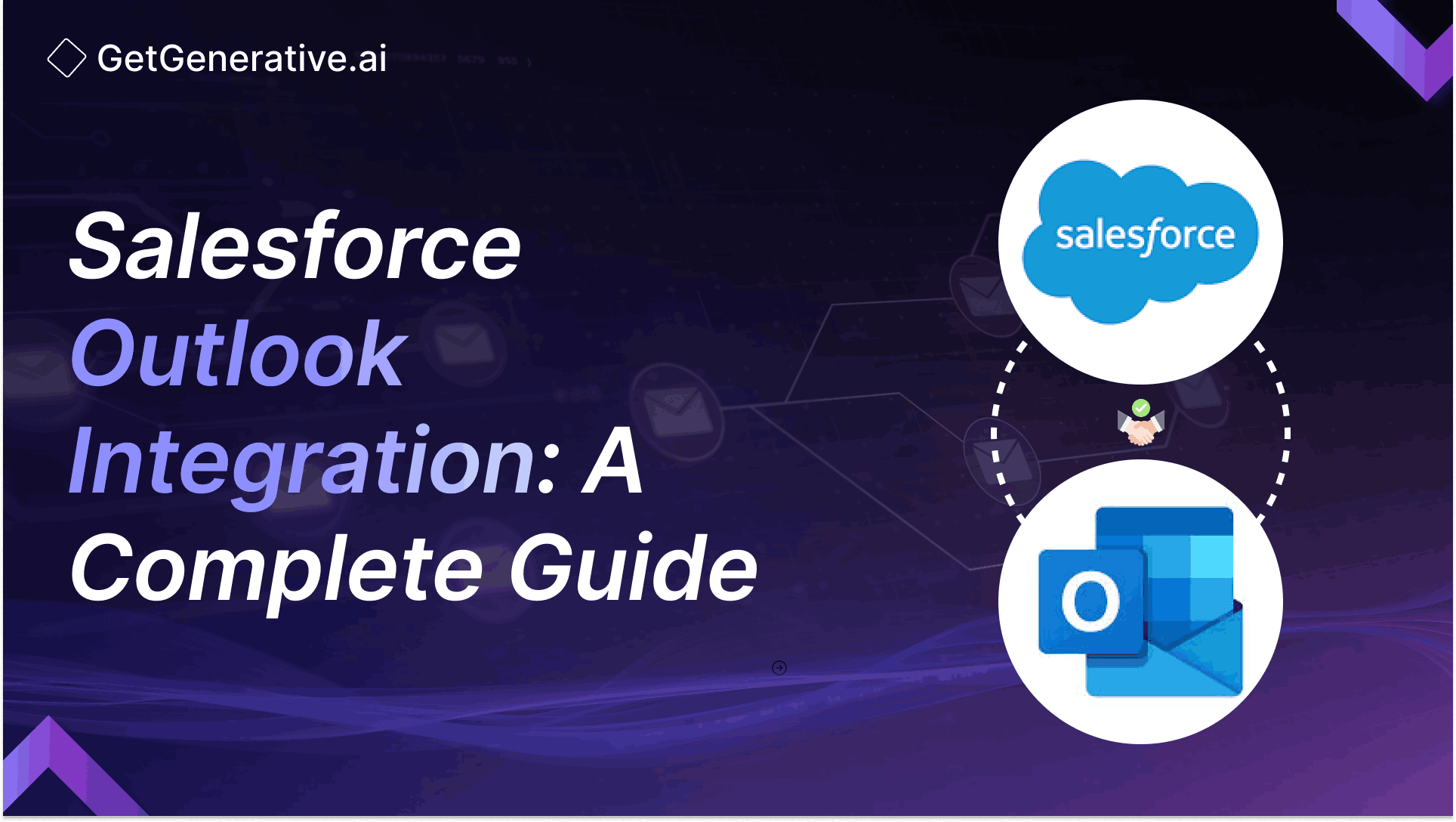 GetGenerative.ai

Salesforce Outlook Integration: A Complete Guide

salesforce

O